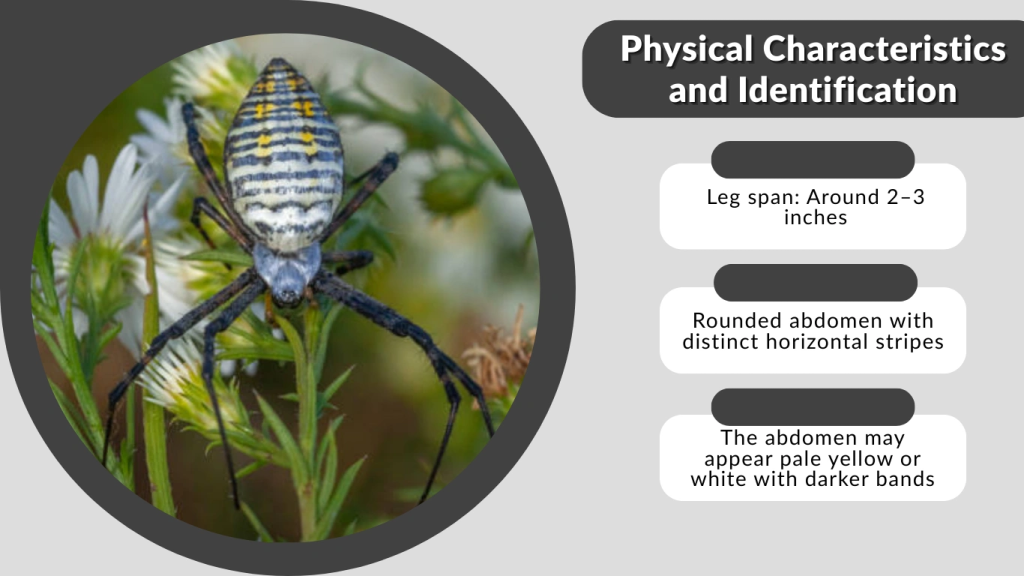 Physical Characteristics and Identification

Leg span: Around 2–3 inches

Rounded abdomen with distinct horizontal stripes

The abdomen may appear pale yellow or white with darker bands